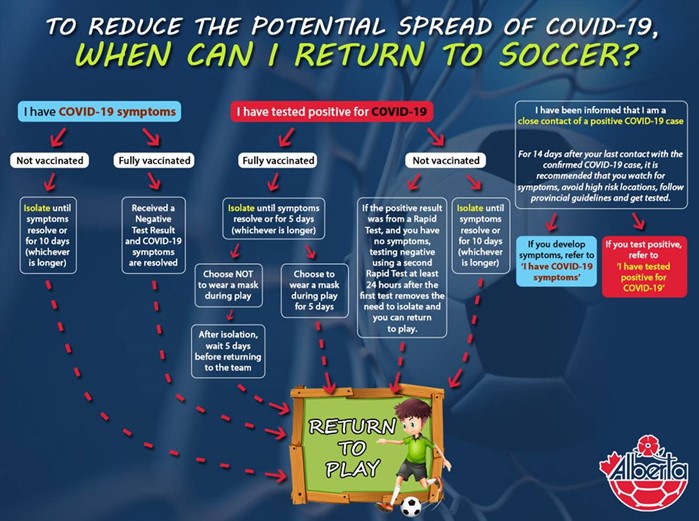 TO REDUCE THE POTENTIAL SPREAD OF COVID-19, WHEN CAN I RETURN TO SOCCER?

I have COVID-19 symptoms

Not vaccinated

Isolate until symptoms resolve or for 10 days (whichever is longer)

Fully vaccinated

Received a Negative Test Result and COVID-19 symptoms are resolved

I have tested positive for COVID-19

Fully vaccinated

Isolate until symptoms resolve or for 5 days (whichever is longer)

Choose NOT to wear a mask during play

After isolation, wait 5 days before returning to the team

Choose to wear a mask during play for 5 days

Not vaccinated

If the positive result was from a Rapid Test, and you have no symptoms, testing negative using a second Rapid Test at least 24 hours after the first test removes the need to isolate and you can return to play.

Isolate until symptoms resolve or for 10 days (whichever is longer)

I have been informed that I am a close contact of a positive COVID-19 case

For 14 days after your last contact with the confirmed COVID-19 case, it is recommended that you watch for symptoms, avoid high risk locations, follow provincial guidelines and get tested.

If you develop symptoms, refer to 'I have COVID-19 symptoms'

If you test positive, refer to 'I have tested positive for COVID-19'

RETURN TO PLAY

Alberta